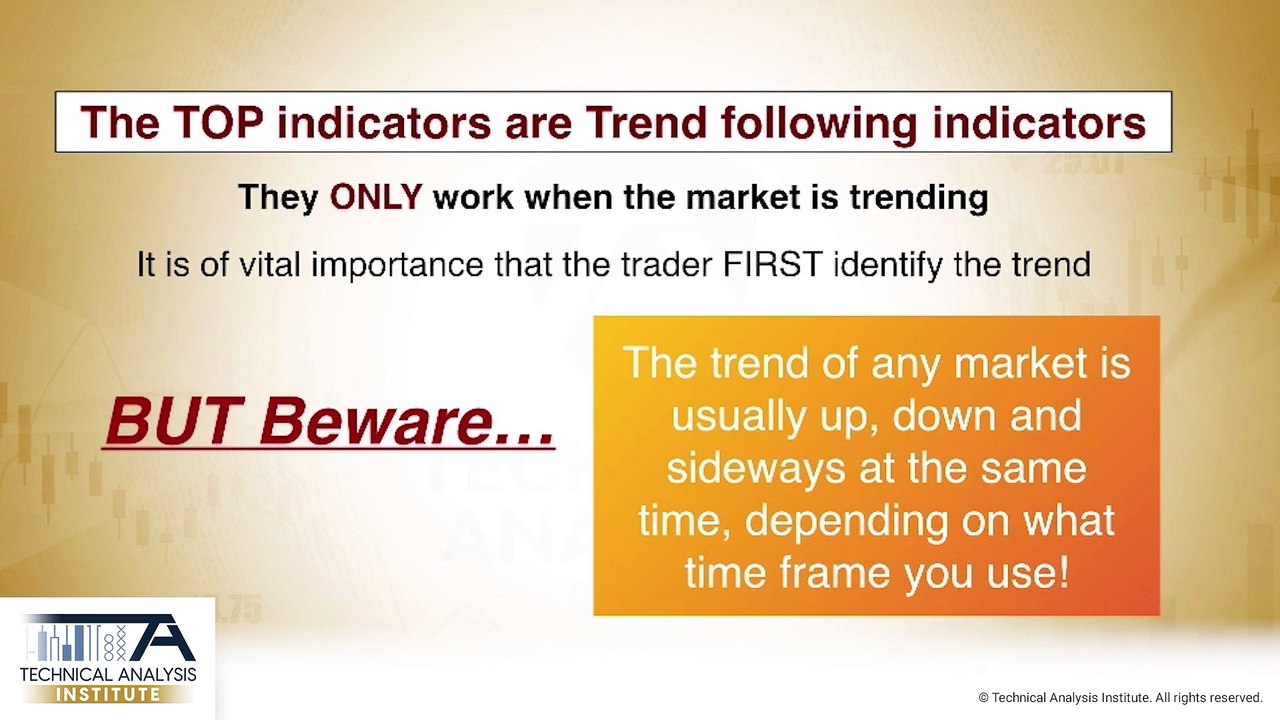 The TOP indicators are Trend following indicators

They ONLY work when the market is trending

It is of vital importance that the trader FIRST identify the trend

BUT Beware…

The trend of any market is usually up, down and sideways at the same time, depending on what time frame you use!

TA
TECHNICAL ANALYSIS
INSTITUTE

© Technical Analysis Institute. All rights reserved.